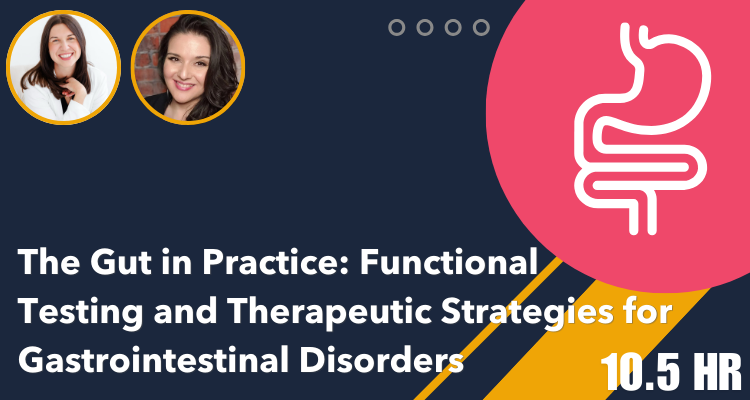 The Gut in Practice: Functional Testing and Therapeutic Strategies for Gastrointestinal Disorders

10.5 HR